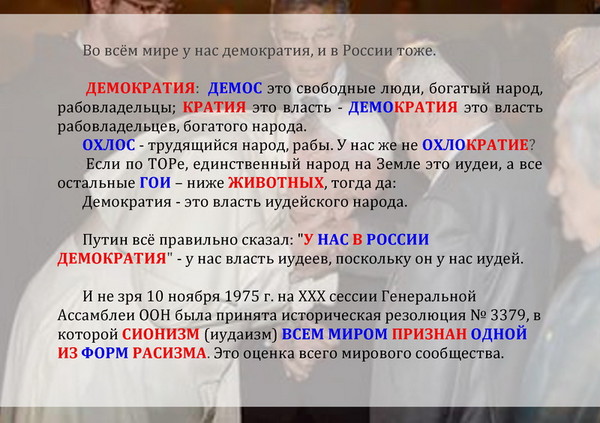 Во всём мире у нас демократия, и в России тоже.

ДЕМОКРАТИЯ: ДЕМОС это свободные люди, богатый народ, рабовладельцы; КРАТИЯ это власть - ДЕМОКРАТИЯ это власть рабовладельцев, богатого народа.

ОХЛОС - трудящийся народ, рабы. У нас же не ОХЛОКРАТИЕ?

Если по ТОРе, единственный народ на Земле это иудеи, а все остальные ГОИ – ниже ЖИВОТНЫХ, тогда да:

Демократия - это власть иудейского народа.

Путин всё правильно сказал: "У НАС В РОССИИ ДЕМОКРАТИЯ" - у нас власть иудеев, поскольку он у нас иудей.

И не зря 10 ноября 1975 г. на XXX сессии Генеральной Ассамблеи ООН была принята историческая резолюция № 3379, в которой СИОНИЗМ (иудаизм) ВСЕМ МИРОМ ПРИЗНАН ОДНОЙ ИЗ ФОРМ РАСИЗМА. Это оценка всего мирового сообщества.